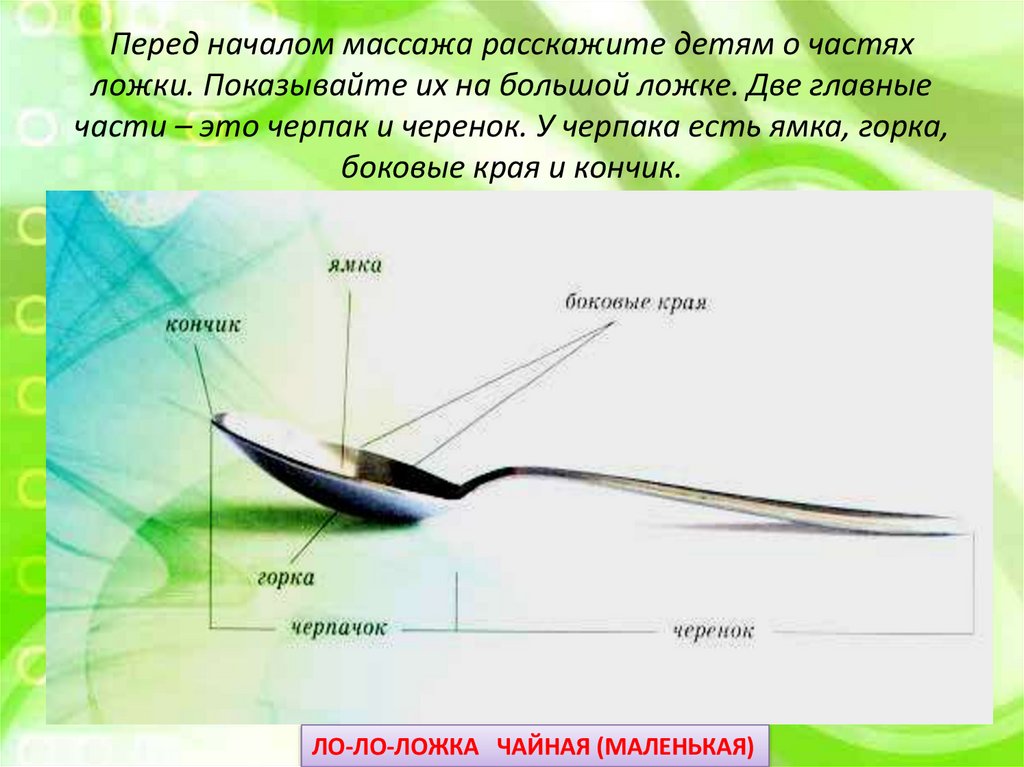 Перед началом массажа расскажите детям о частях ложки. Показывайте их на большой ложке. Две главные части – это черпак и черенок. У черпака есть ямка, горка, боковые края и кончик.

ямка

боковые края

кончик

горка

черпачок

черенок

ЛО-ЛО-ЛОЖКА ЧАЙНАЯ (МАЛЕНЬКАЯ)